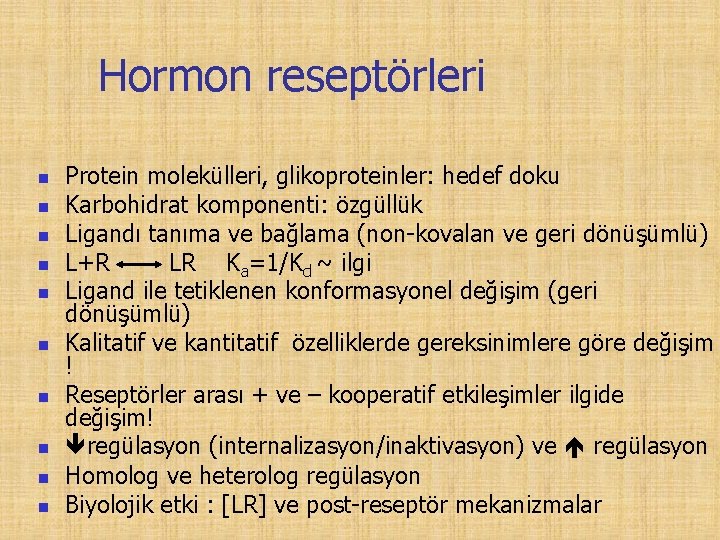 Hormon reseptörleri

- Protein molekülleri, glikoproteinler: hedef doku
- Karbohidrat komponenti: özgüllük
- Ligandı tanıma ve bağlama (non-kovalan ve geri dönüşümlü)
- L+R $\longleftrightarrow$ LR   $K_a=1/K_d$ ~ ilgi
- Ligand ile tetiklenen konformasyonel değişim (geri dönüşümlü)
- Kalitatif ve kantitatif özelliklerde gereksinimlere göre değişim !
- Reseptörler arası + ve – kooperatif etkileşimler ilgide değişim!
- $\downarrow$regülasyon (internalizasyon/inaktivasyon) ve $\uparrow$ regülasyon
- Homolog ve heterolog regülasyon
- Biyolojik etki : [LR] ve post-reseptör mekanizmalar